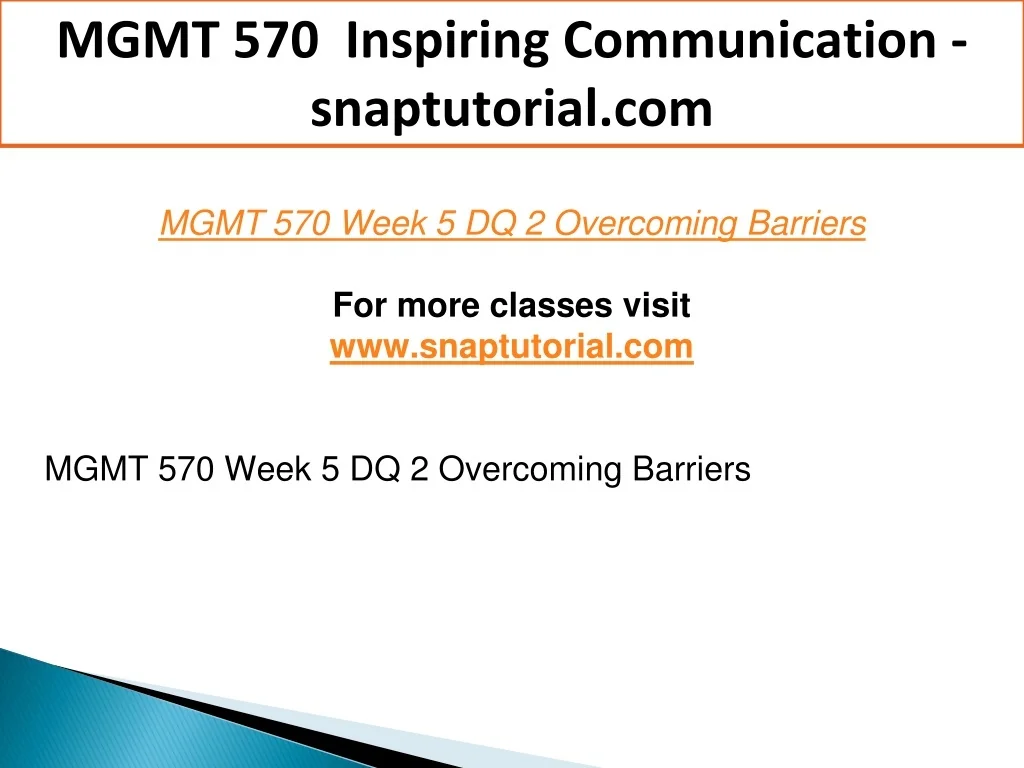 MGMT 570 Inspiring Communication - snaptutorial.com

MGMT 570 Week 5 DQ 2 Overcoming Barriers

For more classes visit
www.snaptutorial.com

MGMT 570 Week 5 DQ 2 Overcoming Barriers